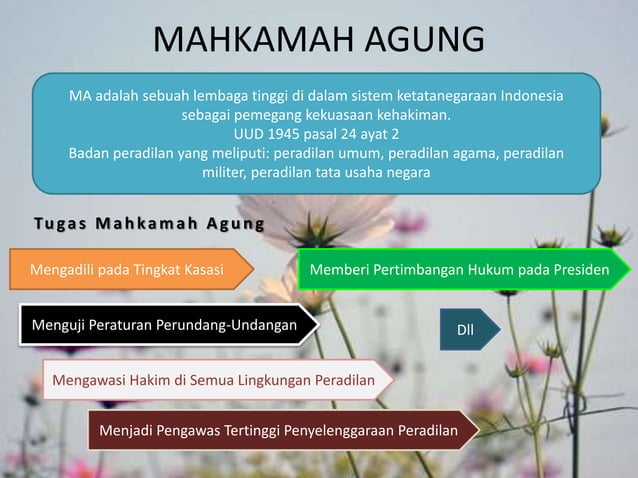 MAHKAMAH AGUNG

MA adalah sebuah lembaga tinggi di dalam sistem ketatanegaraan Indonesia sebagai pemegang kekuasaan kehakiman.
UUD 1945 pasal 24 ayat 2
Badan peradilan yang meliputi: peradilan umum, peradilan agama, peradilan militer, peradilan tata usaha negara

Tugas Mahkamah Agung

Mengadili pada Tingkat Kasasi

Memberi Pertimbangan Hukum pada Presiden

Menguji Peraturan Perundang-Undangan

Dll

Mengawasi Hakim di Semua Lingkungan Peradilan

Menjadi Pengawas Tertinggi Penyelenggaraan Peradilan